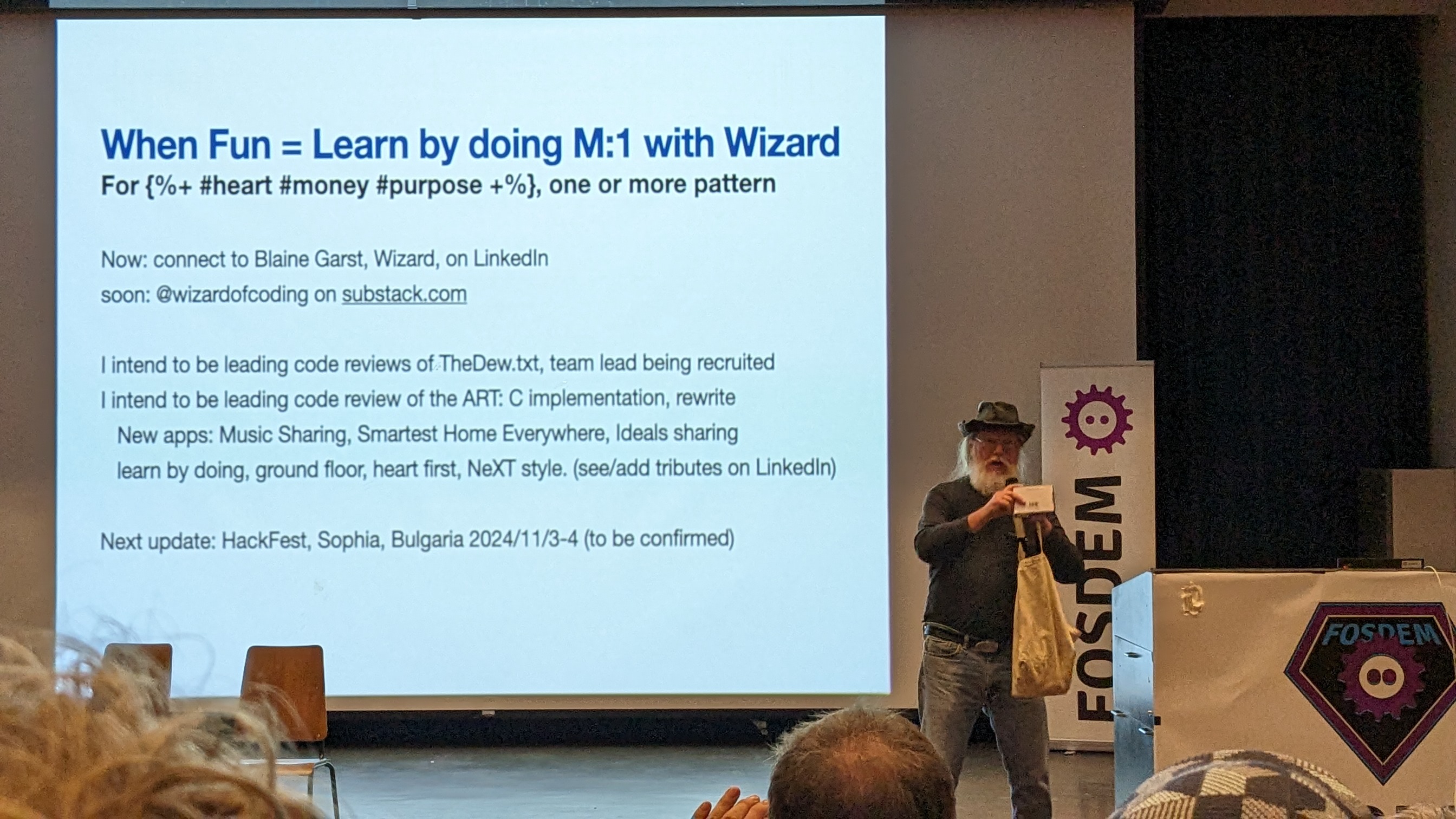 When Fun = Learn by doing M:1 with Wizard
For {%+ #heart #money #purpose +%}, one or more pattern

Now: connect to Blaine Garst, Wizard, on LinkedIn
soon: @wizardofcoding on substack.com

I intend to be leading code reviews of TheDew.txt, team lead being recruited
I intend to be leading code review of the ART: C implementation, rewrite
New apps: Music Sharing, Smartest Home Everywhere, Ideals sharing
learn by doing, ground floor, heart first, NeXT style. (see/add tributes on LinkedIn)

Next update: HackFest, Sophia, Bulgaria 2024/11/3-4 (to be confirmed)

FOSDEM

FOSDEM